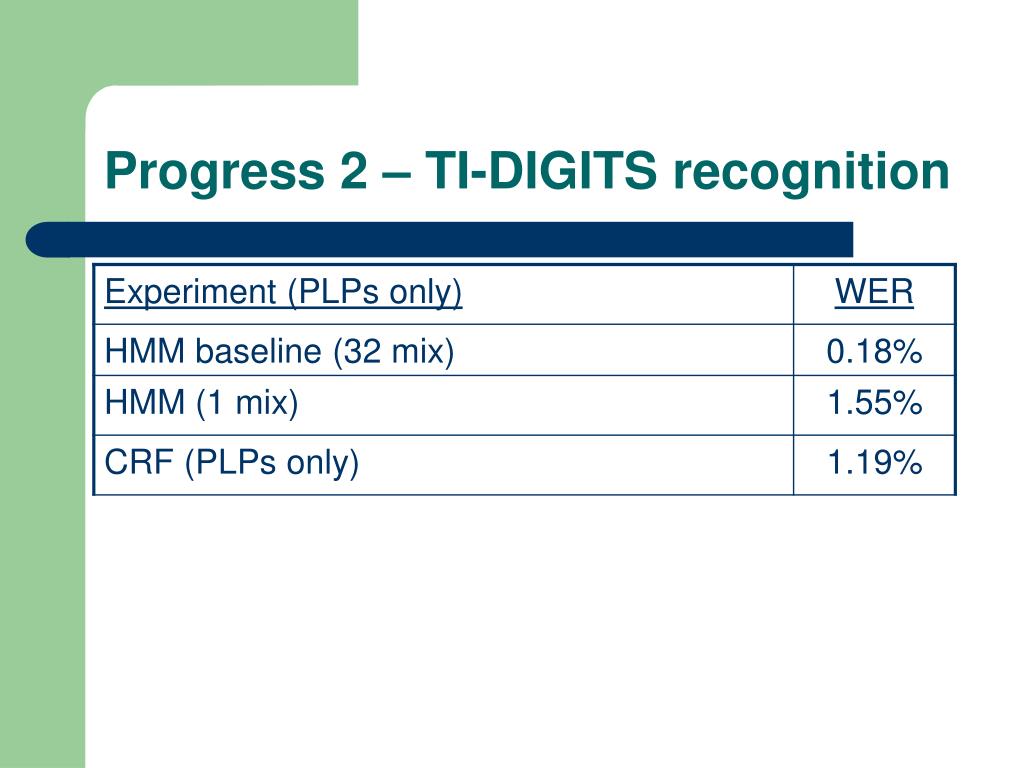 Progress 2 – TI-DIGITS recognition

| Experiment (PLPs only) | WER |
|---|---|
| HMM baseline (32 mix) | 0.18% |
| HMM (1 mix) | 1.55% |
| CRF (PLPs only) | 1.19% |